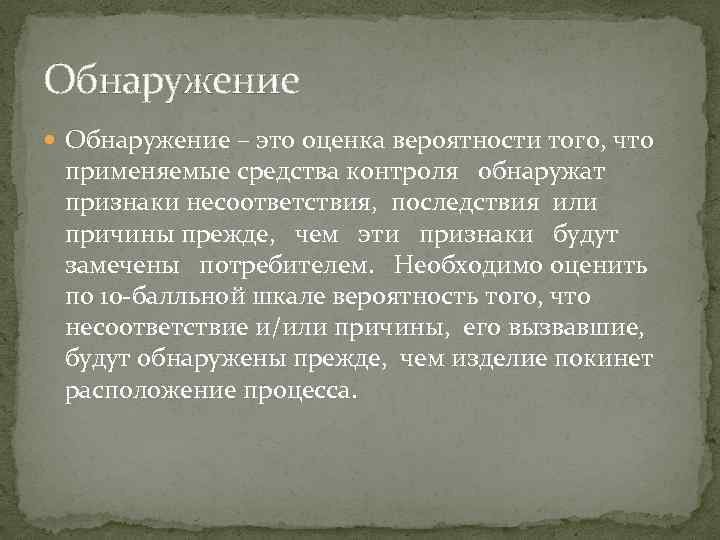 Обнаружение

Обнаружение – это оценка вероятности того, что применяемые средства контроля обнаружат признаки несоответствия, последствия или причины прежде, чем эти признаки будут замечены потребителем. Необходимо оценить по 10-балльной шкале вероятность того, что несоответствие и/или причины, его вызвавшие, будут обнаружены прежде, чем изделие покинет расположение процесса.